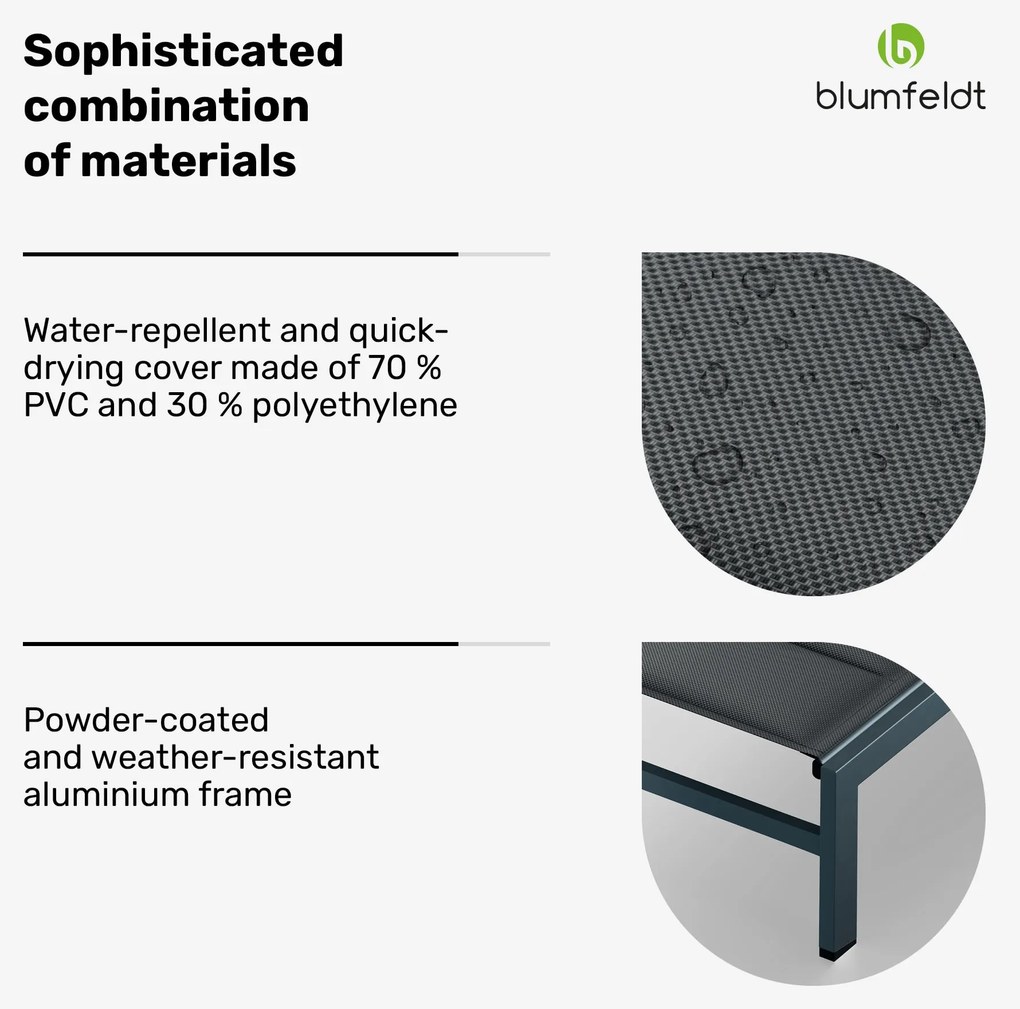 Sophisticated combination of materials

blumfeldt

Water-repellent and quick-drying cover made of 70 % PVC and 30 % polyethylene

Powder-coated and weather-resistant aluminium frame